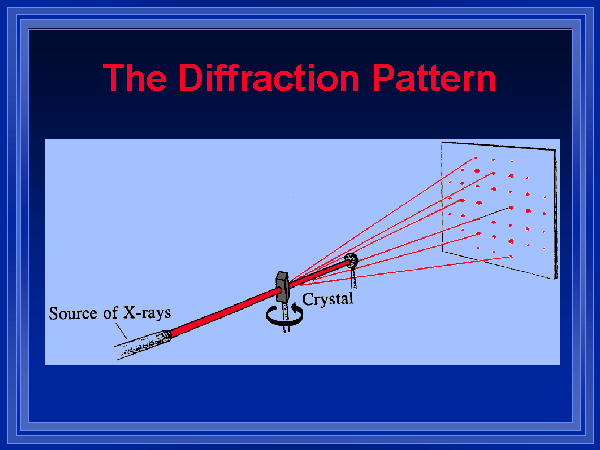 The Diffraction Pattern

Source of X-rays

Crystal